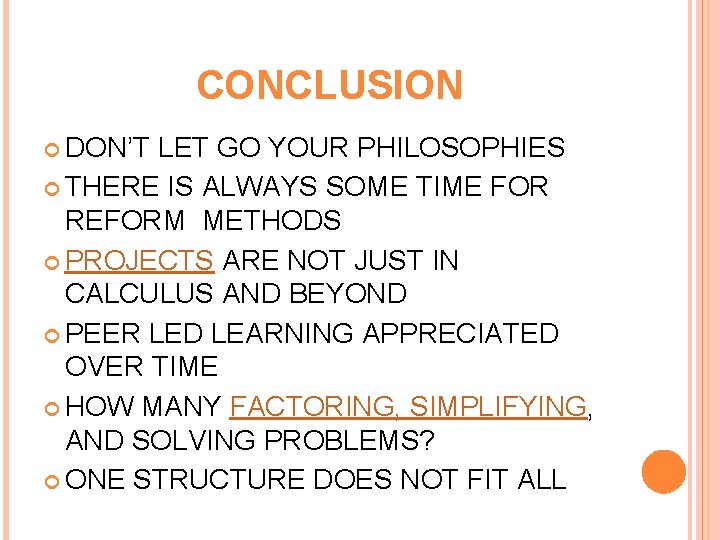 CONCLUSION

DON'T LET GO YOUR PHILOSOPHIES

THERE IS ALWAYS SOME TIME FOR REFORM METHODS

PROJECTS ARE NOT JUST IN CALCULUS AND BEYOND

PEER LED LEARNING APPRECIATED OVER TIME

HOW MANY FACTORING, SIMPLIFYING, AND SOLVING PROBLEMS?

ONE STRUCTURE DOES NOT FIT ALL